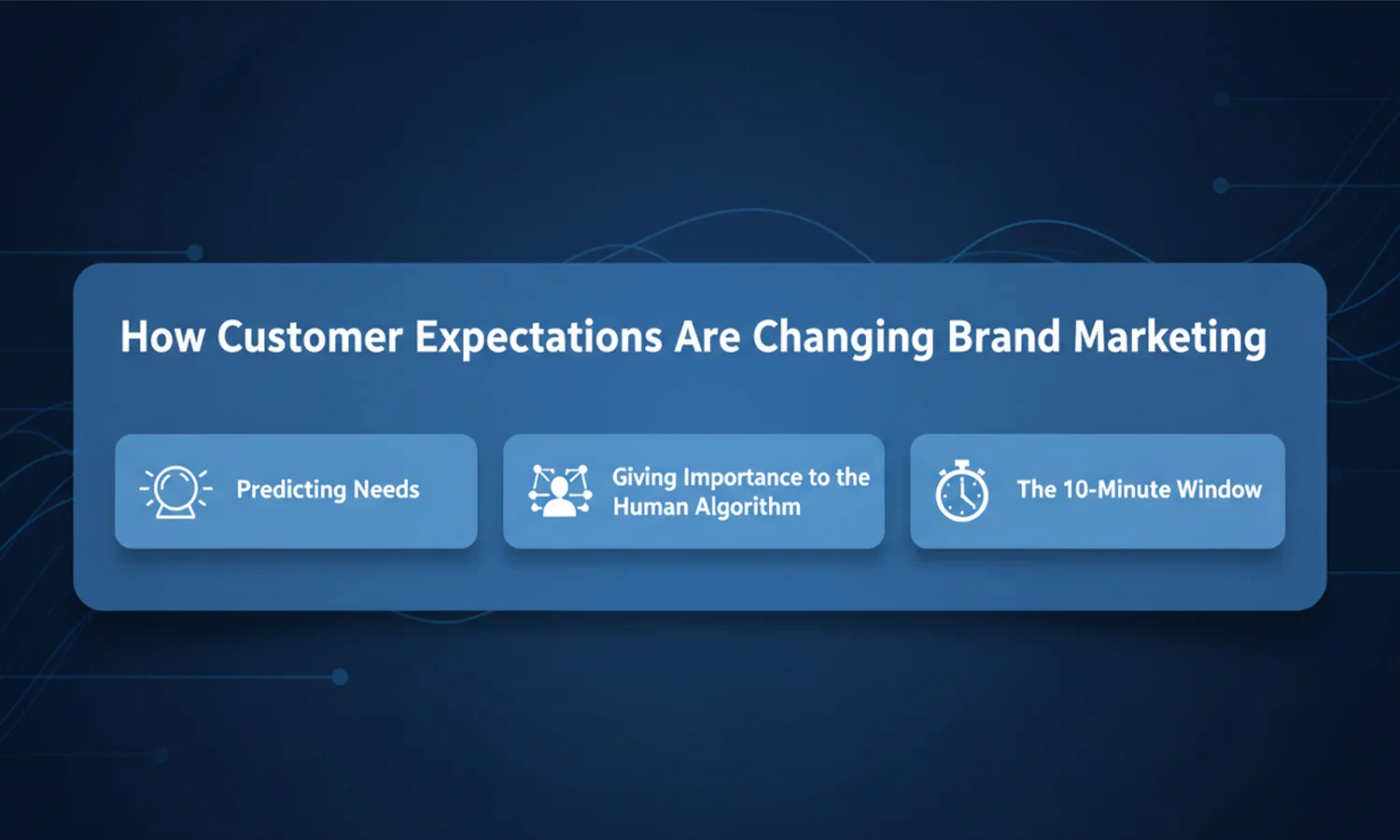 How Customer Expectations Are Changing Brand Marketing

Predicting Needs

Giving Importance to the Human Algorithm

The 10-Minute Window